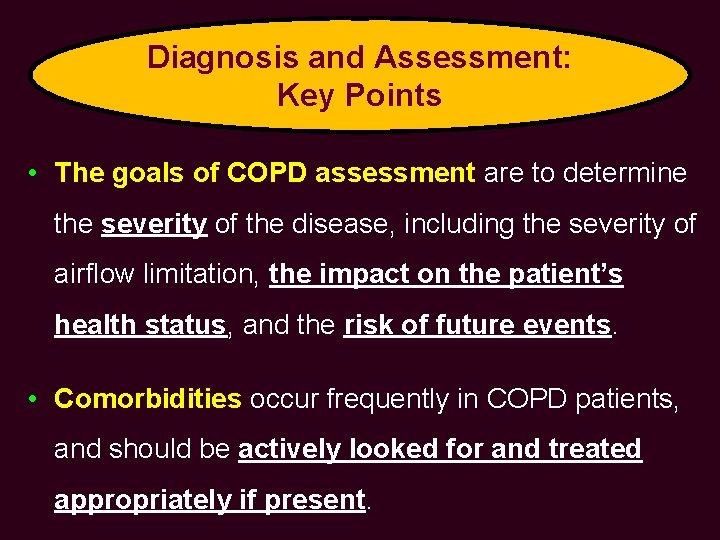 Diagnosis and Assessment:
Key Points

• The goals of COPD assessment are to determine the severity of the disease, including the severity of airflow limitation, the impact on the patient's health status, and the risk of future events.

• Comorbidities occur frequently in COPD patients, and should be actively looked for and treated appropriately if present.